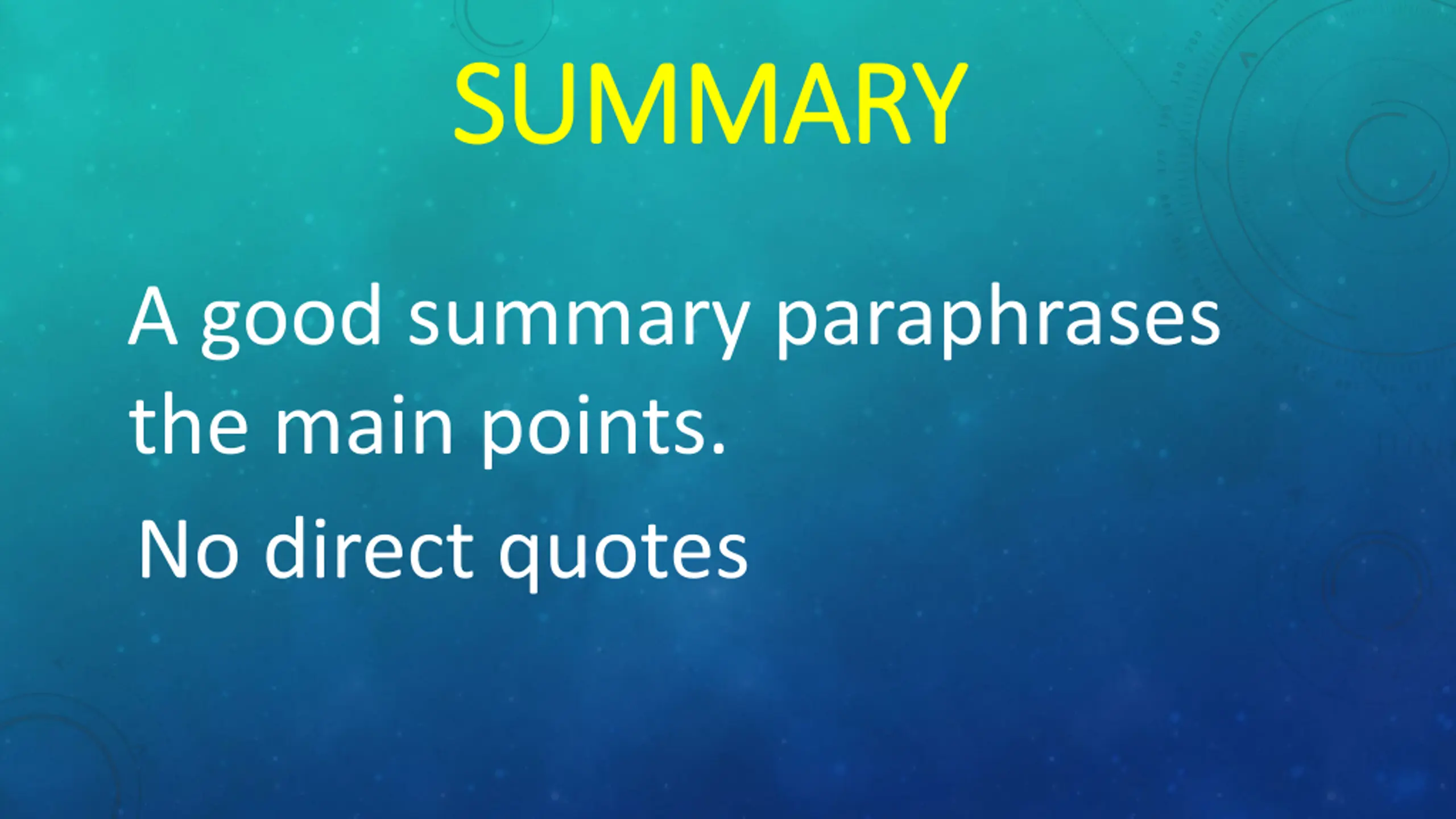 SUMMARY

A good summary paraphrases the main points.

No direct quotes